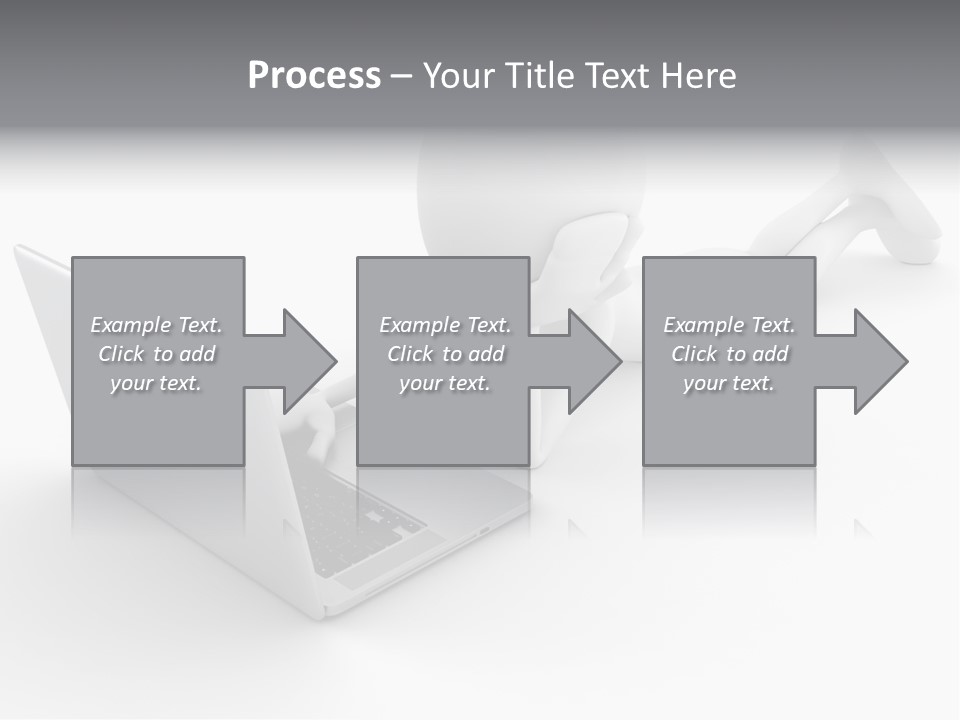 Process – Your Title Text Here

Example Text. Click to add your text.

Example Text. Click to add your text.

Example Text. Click to add your text.